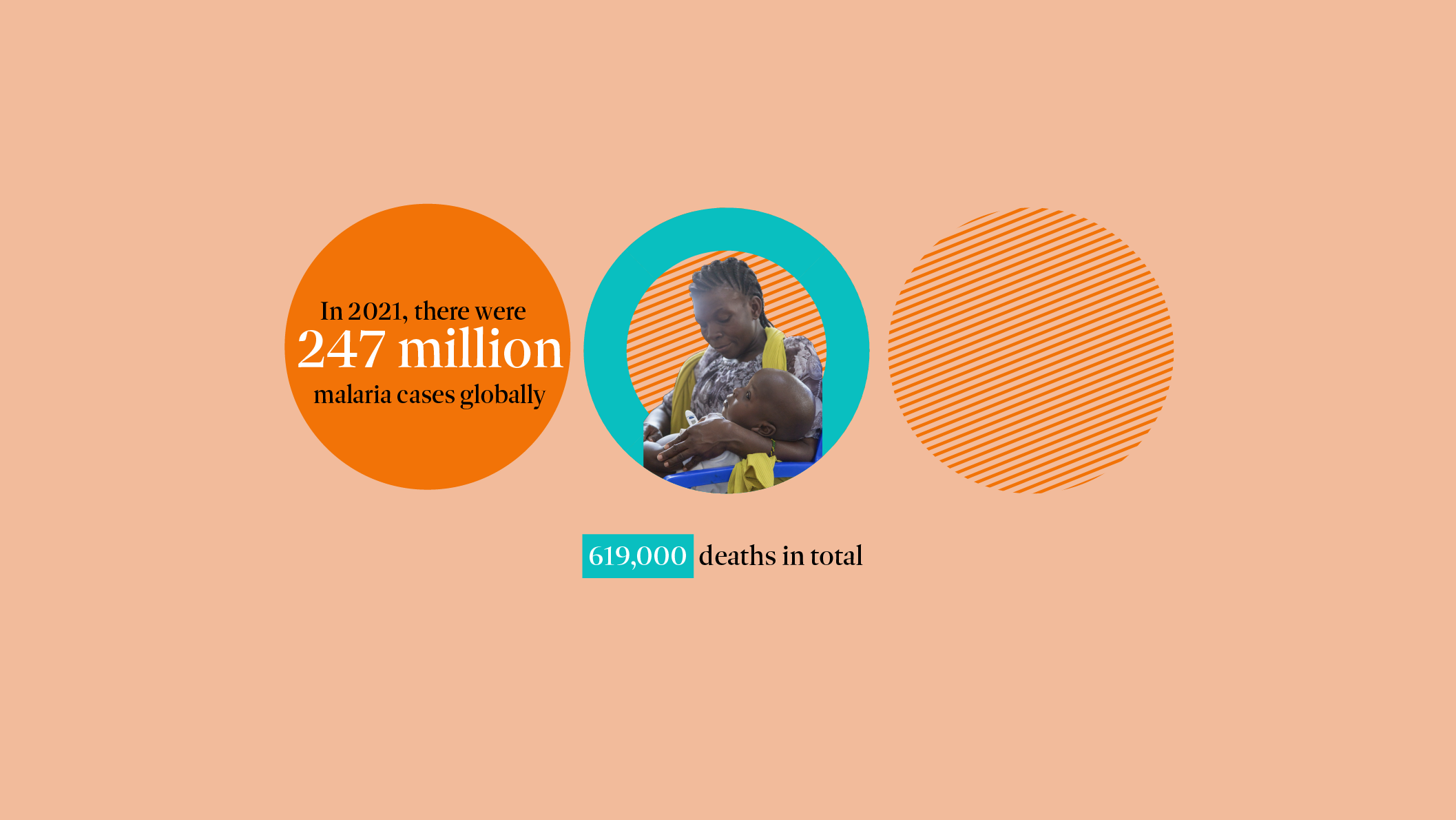 In 2021, there were
247 million
malaria cases globally

619,000 deaths in total